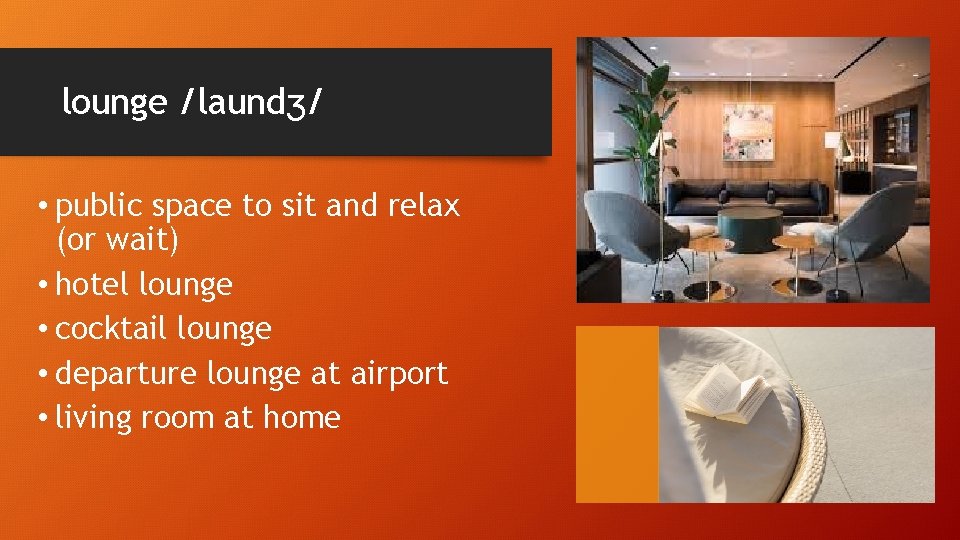 lounge /laundʒ/

• public space to sit and relax (or wait)
• hotel lounge
• cocktail lounge
• departure lounge at airport
• living room at home